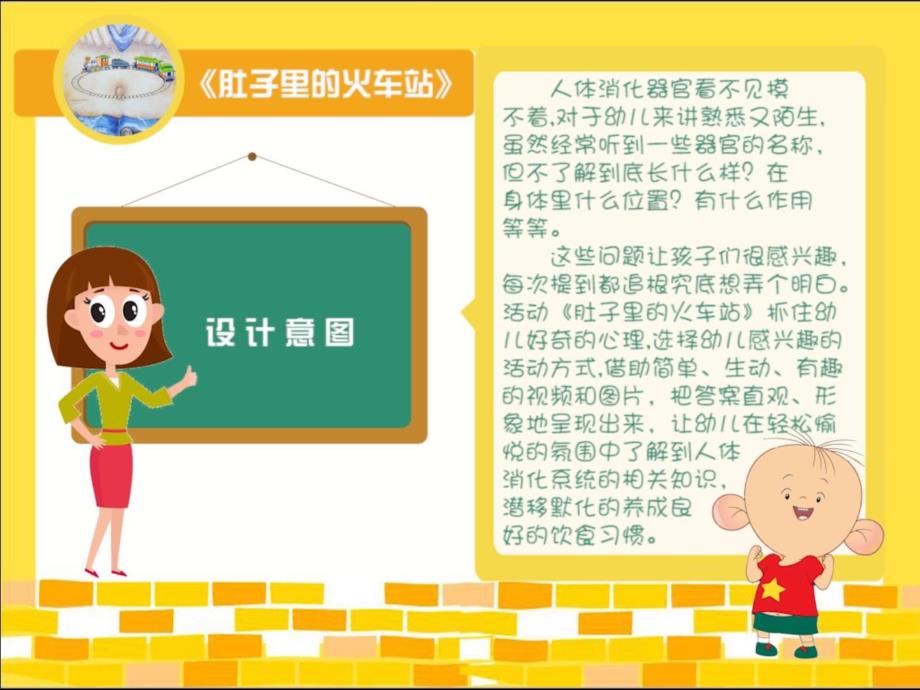 《肚子里的火车站》

设计意图

人体消化器官看不见摸不着,对于幼儿来讲熟悉又陌生,虽然经常听到一些器官的名称,但不了解到底长什么样?在身体里什么位置?有什么作用等等。

这些问题让孩子们很感兴趣,每次提到都追根究底想弄个明白。活动《肚子里的火车站》抓住幼儿好奇的心理,选择幼儿感兴趣的活动方式,借助简单、生动、有趣的视频和图片,把答案直观、形象地呈现出来,让幼儿在轻松愉悦的氛围中了解到人体消化系统的相关知识,潜移默化的养成良好的饮食习惯。